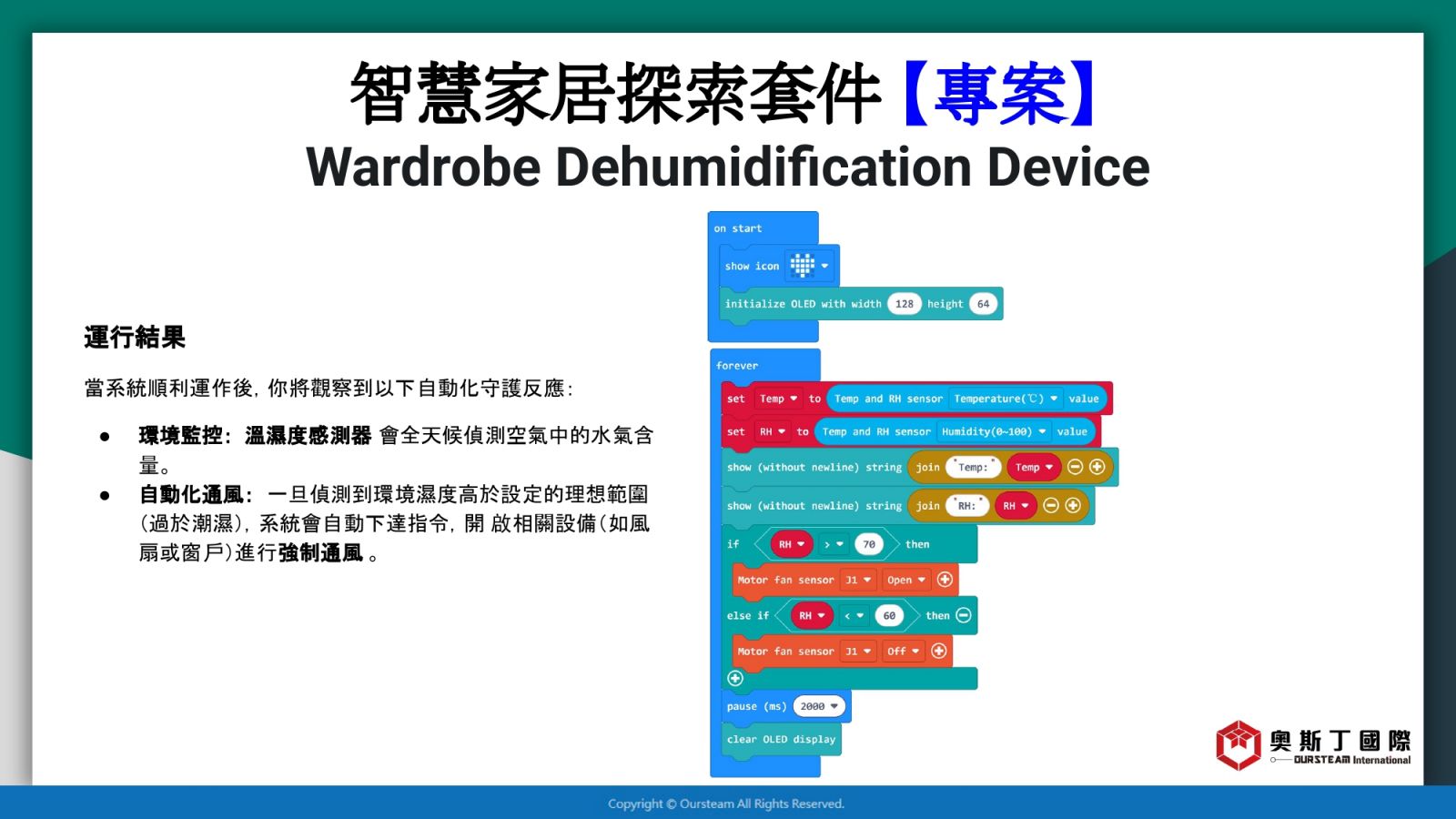 智慧家居探索套件【專案】
Wardrobe Dehumidification Device

運行結果

當系統順利運作後，你將觀察到以下自動化守護反應：

● 環境監控：溫濕度感測器 會全天候偵測空氣中的水氣含量。
● 自動化通風：一旦偵測到環境濕度高於設定的理想範圍（過於潮濕），系統會自動下達指令，開 啟相關設備（如風扇或窗戶）進行強制通風 。

on start
show icon
initialize OLED with width 128 height 64

forever
set Temp to Temp and RH sensor Temperature(℃) value
set RH to Temp and RH sensor Humidity(0~100) value
show (without newline) string join "Temp:" Temp
show (without newline) string join "RH:" RH
if RH > 70 then
Motor fan sensor J1 Open
else if RH < 60 then
Motor fan sensor J1 Off
pause (ms) 2000
clear OLED display

奧斯丁國際
OURSTEAM International

Copyright © Oursteam All Rights Reserved.